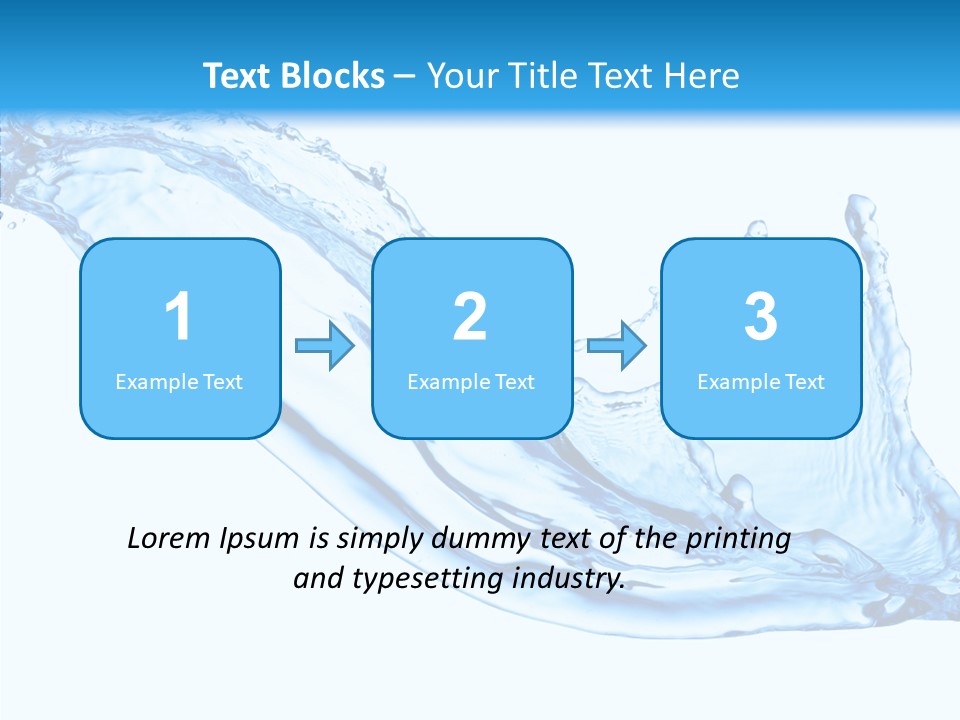 Text Blocks – Your Title Text Here

1
Example Text

2
Example Text

3
Example Text

Lorem Ipsum is simply dummy text of the printing and typesetting industry.